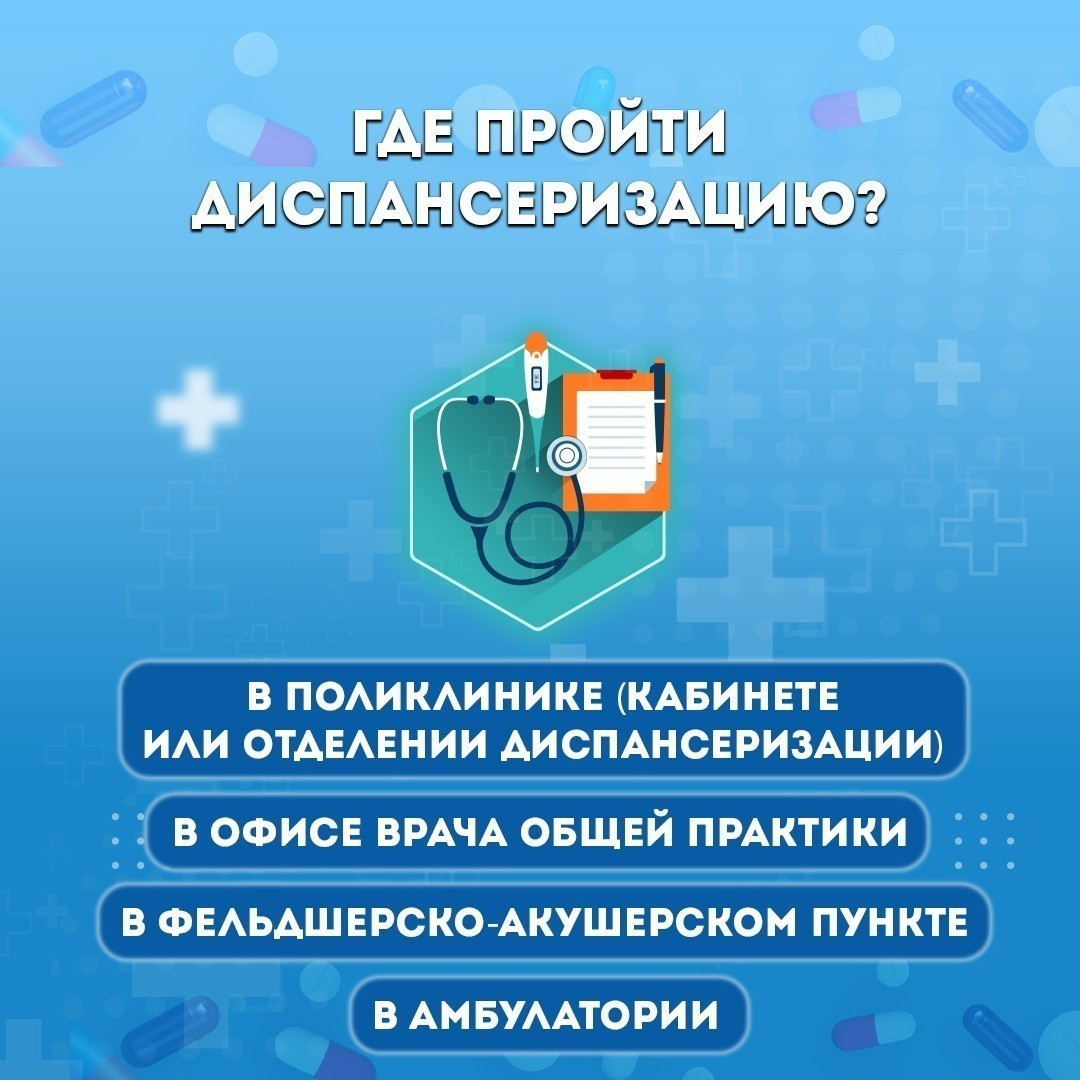 ГДЕ ПРОЙТИ ДИСПАНСЕРИЗАЦИЮ?

В ПОЛИКЛИНИКЕ (КАБИНЕТЕ ИЛИ ОТДЕЛЕНИИ ДИСПАНСЕРИЗАЦИИ)

В ОФИСЕ ВРАЧА ОБЩЕЙ ПРАКТИКИ

В ФЕЛЬДШЕРСКО-АКУШЕРСКОМ ПУНКТЕ

В АМБУЛАТОРИИ